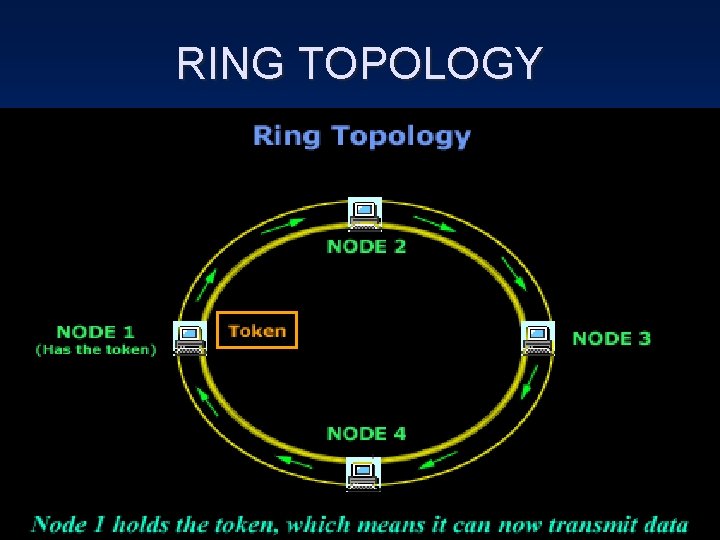 RING TOPOLOGY

Ring Topology

NODE 2

NODE 1
(Has the token)

Token

NODE 3

NODE 4

Node 1 holds the token, which means it can now transmit data